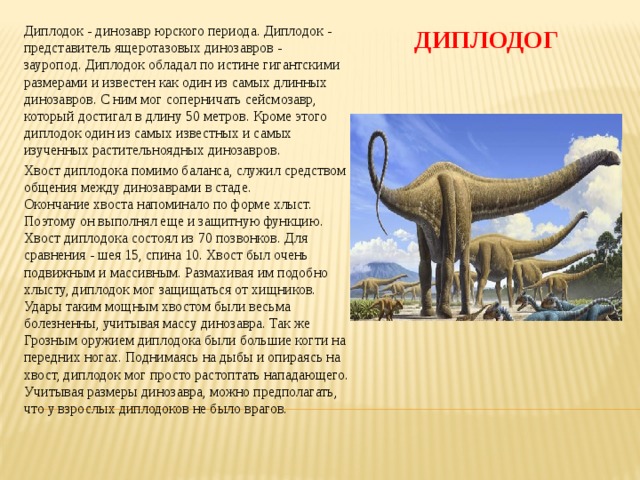 ДИПЛОДОГ

Диплодок - динозавр юрского периода. Диплодок - представитель ящеротазовых динозавров - зауропод. Диплодок обладал по истине гигантскими размерами и известен как один из самых длинных динозавров. С ним мог соперничать сейсмозавр, который достигал в длину 50 метров. Кроме этого диплодок один из самых известных и самых изученных растительноядных динозавров.

Хвост диплодока помимо баланса, служил средством общения между динозаврами в стаде. Окончание хвоста напоминало по форме хлыст. Поэтому он выполнял еще и защитную функцию. Хвост диплодока состоял из 70 позвонков. Для сравнения - шея 15, спина 10. Хвост был очень подвижным и массивным. Размахивая им подобно хлысту, диплодок мог защищаться от хищников. Удары таким мощным хвостом были весьма болезненны, учитывая массу динозавра. Так же Грозным оружием диплодока были большие когти на передних ногах. Поднимаясь на дыбы и опираясь на хвост, диплодок мог просто растоптать нападающего. Учитывая размеры динозавра, можно предполагать, что у взрослых диплодоков не было врагов.